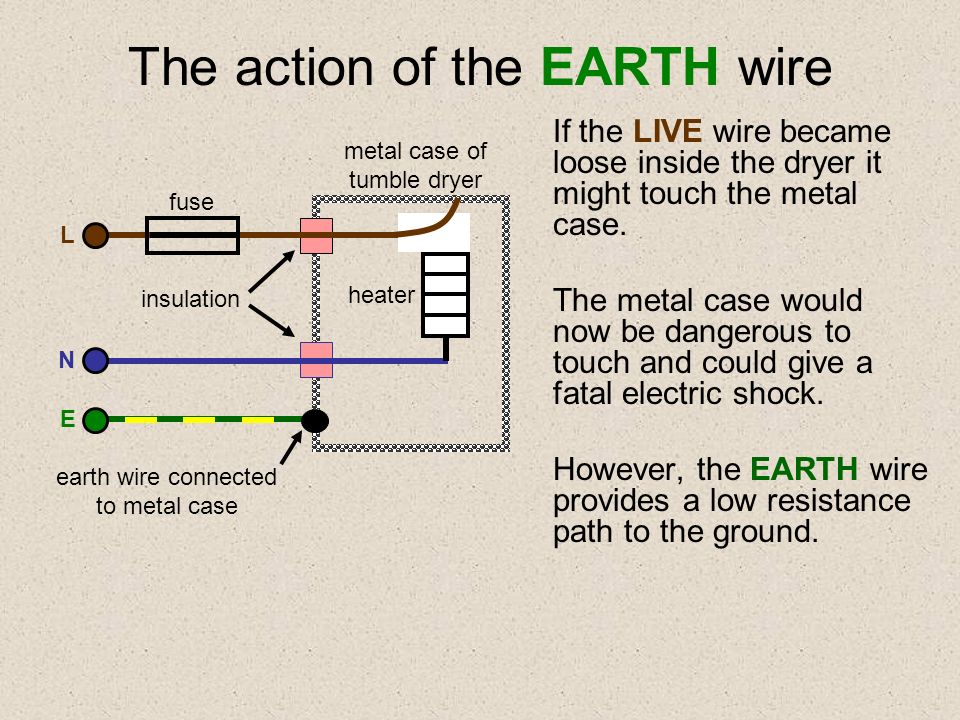 The action of the EARTH wire

metal case of tumble dryer

fuse

L

insulation

heater

N

E

earth wire connected to metal case

If the LIVE wire became loose inside the dryer it might touch the metal case.

The metal case would now be dangerous to touch and could give a fatal electric shock.

However, the EARTH wire provides a low resistance path to the ground.